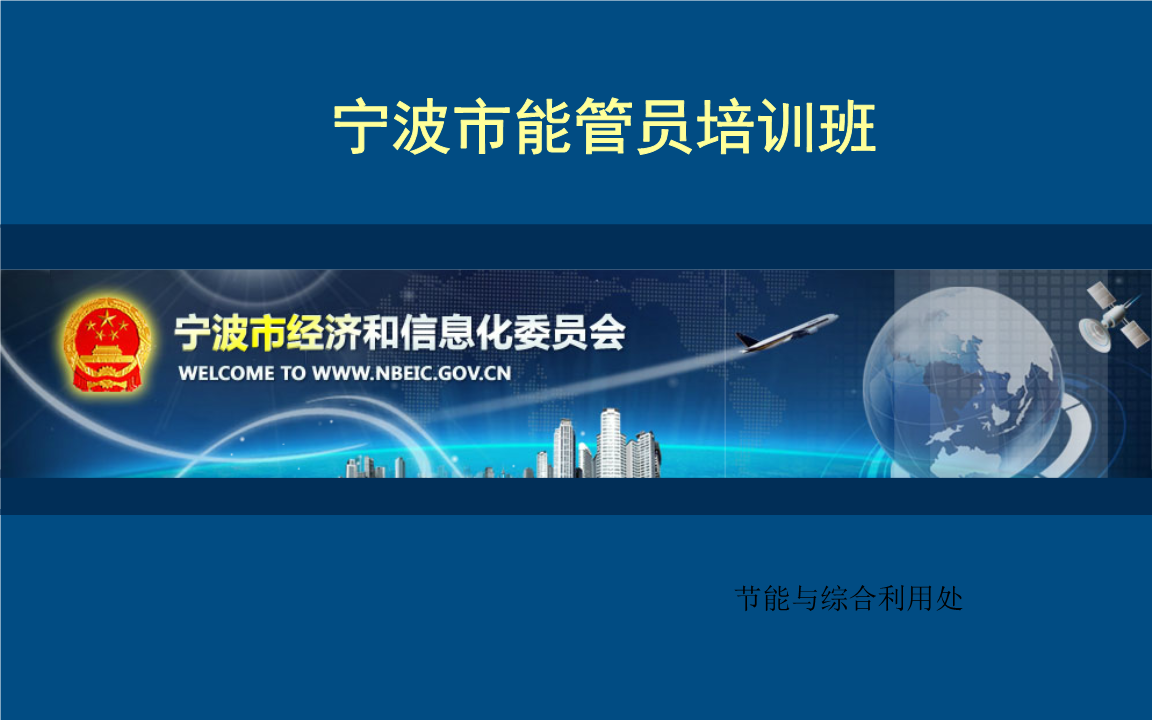 宁波市能管员培训班

宁波市经济和信息化委员会
WELCOME TO WWW.NBEIC.GOV.CN

节能与综合利用处